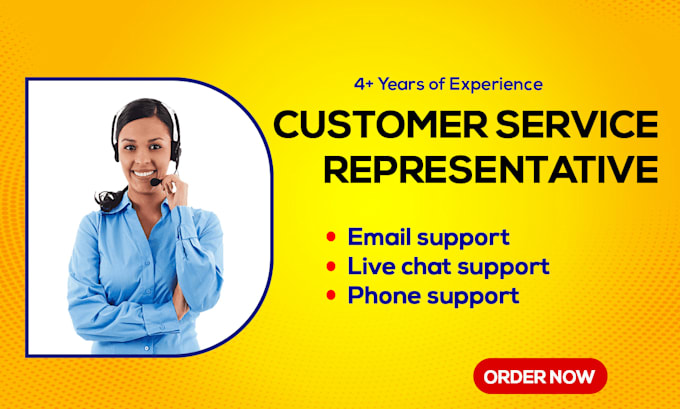 4+ Years of Experience

CUSTOMER SERVICE REPRESENTATIVE

• Email support
• Live chat support
• Phone support

ORDER NOW